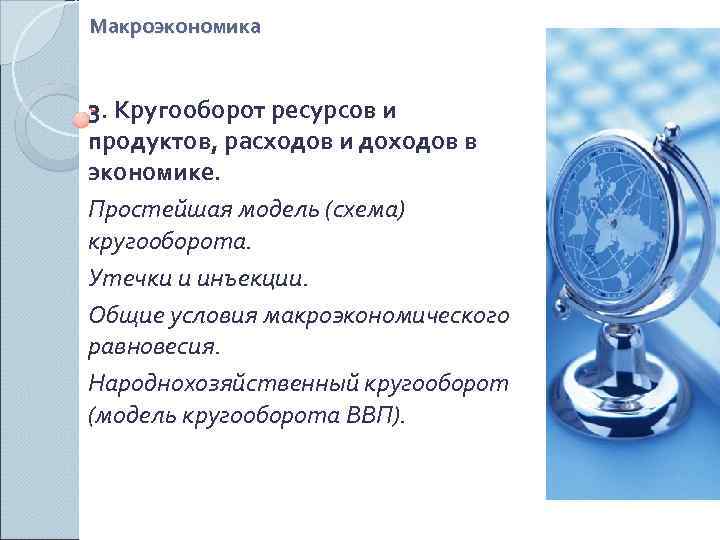 Макроэкономика

3. Кругооборот ресурсов и продуктов, расходов и доходов в экономике.

Простейшая модель (схема) кругооборота.

Утечки и инъекции.

Общие условия макроэкономического равновесия.

Народнохозяйственный кругооборот (модель кругооборота ВВП).